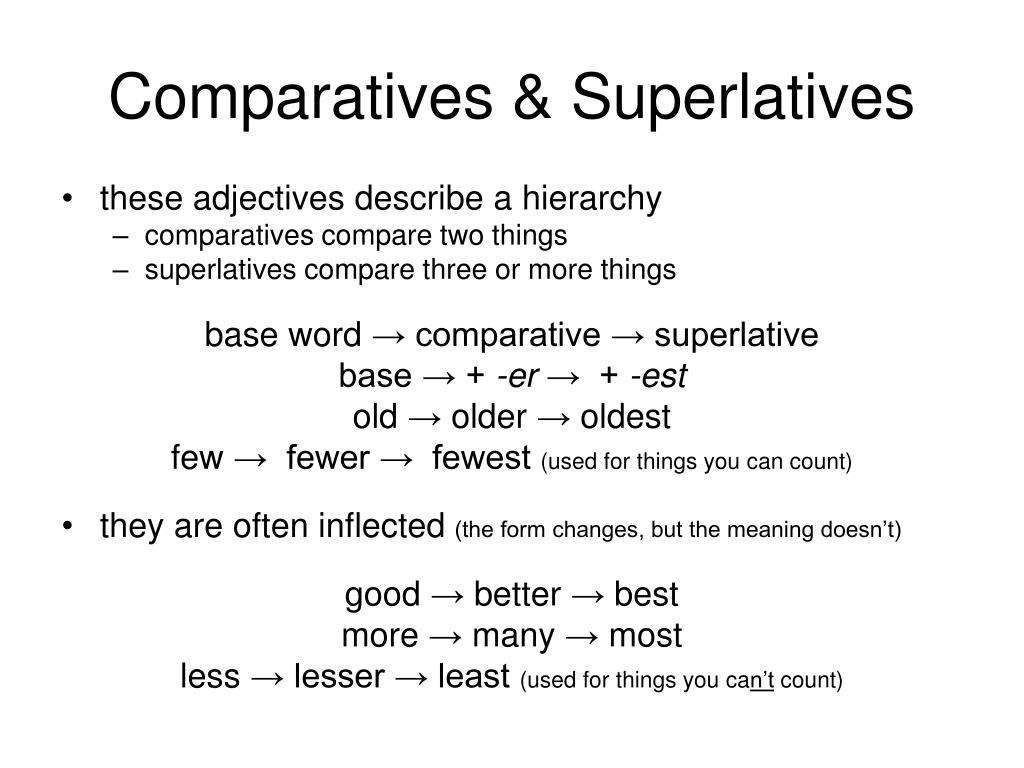 Comparatives & Superlatives

• these adjectives describe a hierarchy
– comparatives compare two things
– superlatives compare three or more things

base word → comparative → superlative
base → + -er → + -est
old → older → oldest
few → fewer → fewest (used for things you can count)

• they are often inflected (the form changes, but the meaning doesn't)

good → better → best
more → many → most
less → lesser → least (used for things you can't count)